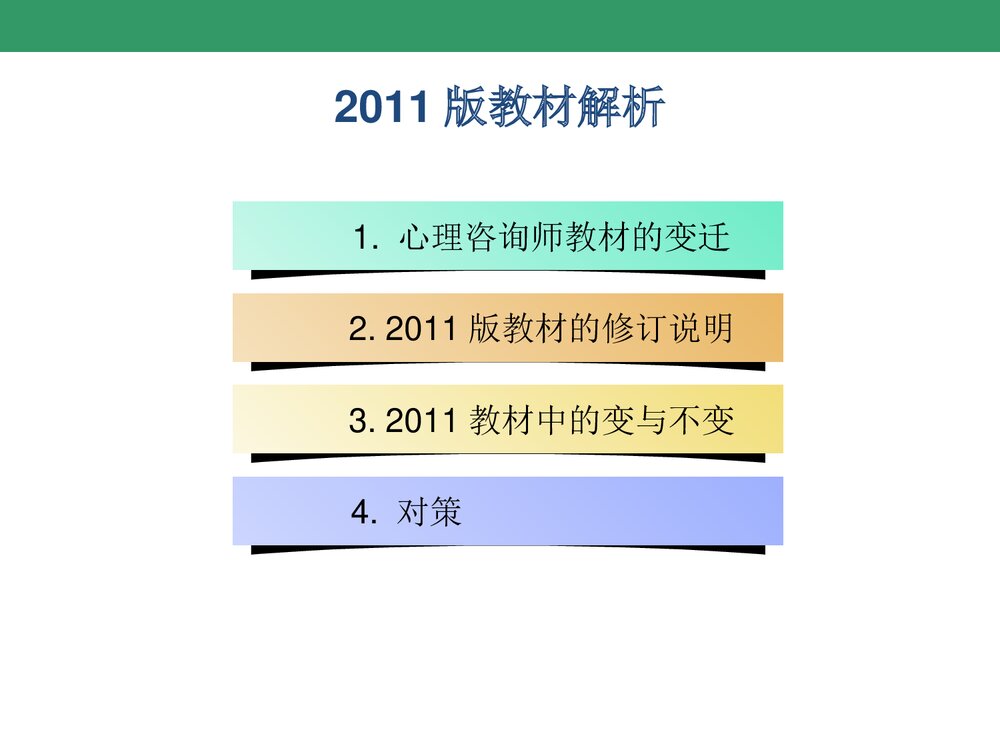 2011 版教材解析

1. 心理咨询师教材的变迁

2. 2011 版教材的修订说明

3. 2011 教材中的变与不变

4. 对策